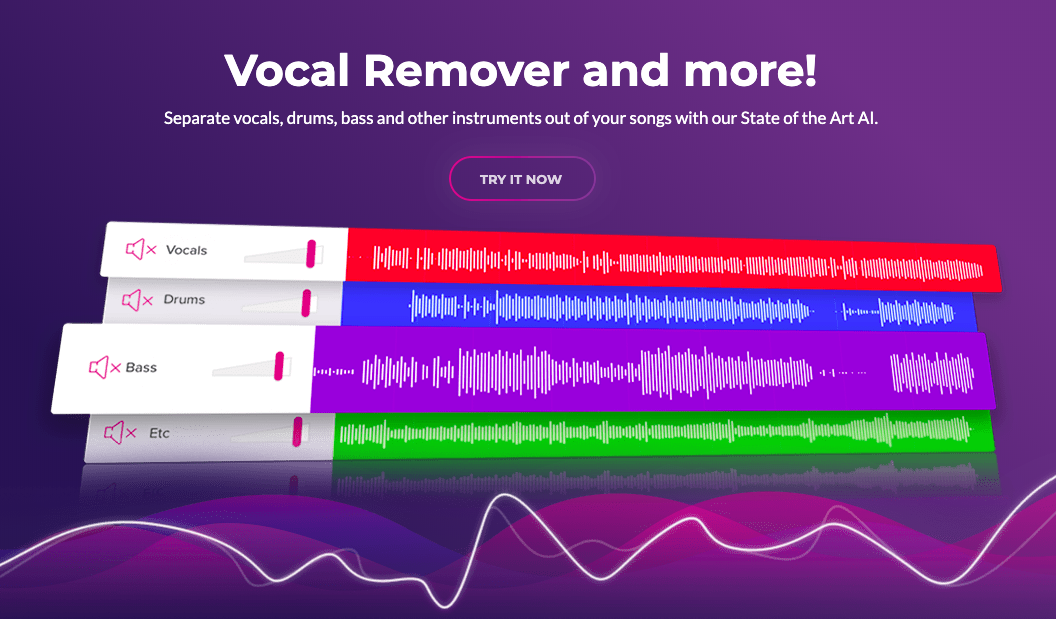 Vocal Remover and more!

Separate vocals, drums, bass and other instruments out of your songs with our State of the Art AI.

TRY IT NOW

Vocals

Drums

Bass

Etc